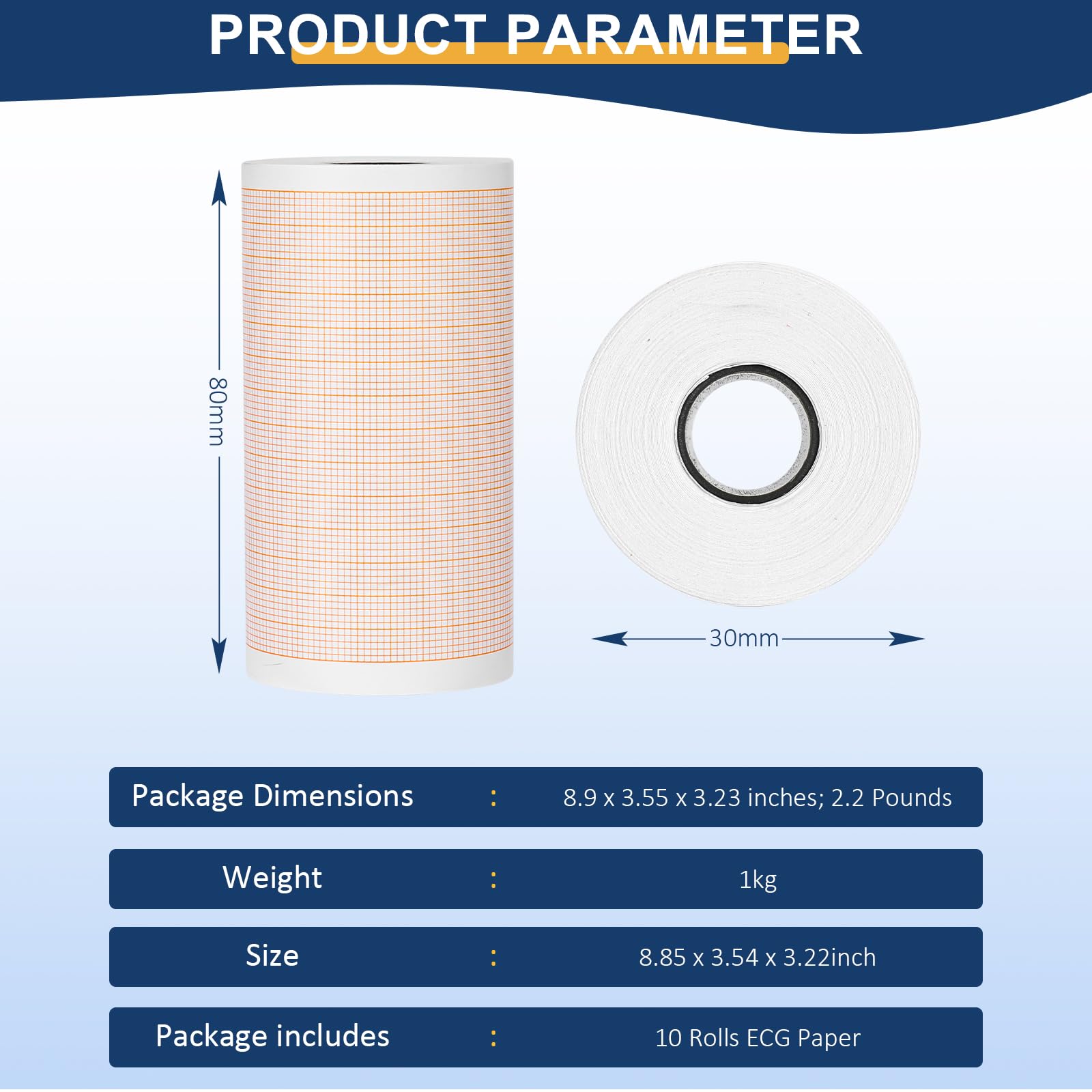 PRODUCT PARAMETER

80mm

30mm

| Package Dimensions | : | 8.9 x 3.55 x 3.23 inches; 2.2 Pounds |
|---|---|---|
| Weight | : | 1kg |
| Size | : | 8.85 x 3.54 x 3.22inch |
| Package includes | : | 10 Rolls ECG Paper |